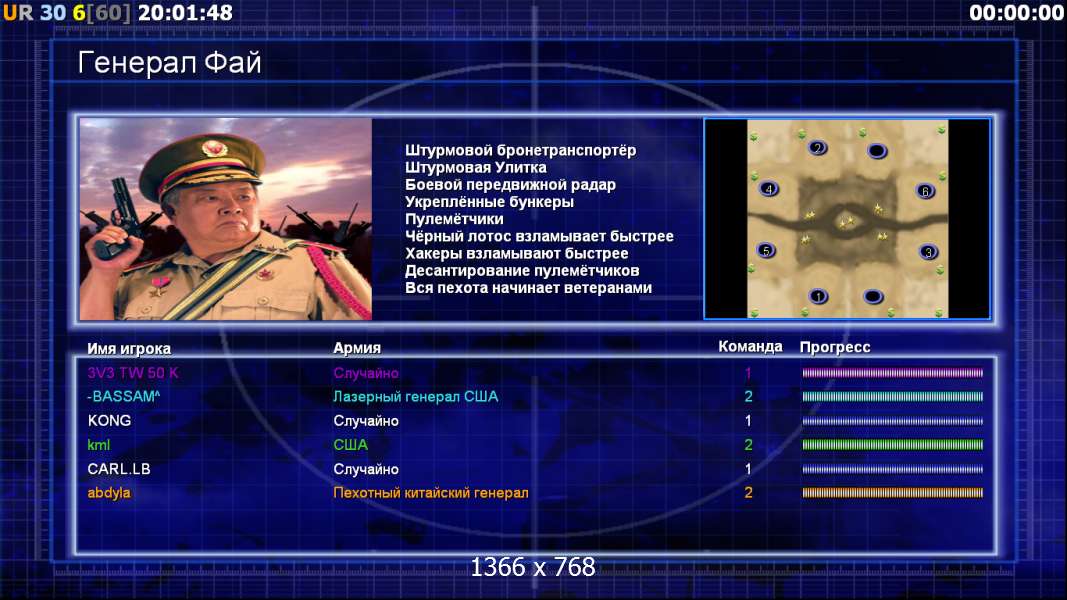 UR 30 6[60] 20:01:48
00:00:00

Генерал Фай

Штурмовой бронетранспортёр
Штурмовая Улитка
Боевой передвижной радар
Укреплённые бункеры
Пулемётчики
Чёрный лотос взламывает быстрее
Хакеры взламывают быстрее
Десантирование пулемётчиков
Вся пехота начинает ветеранами

2
4
6
5
3
1

| Имя игрока | Армия | Команда | Прогресс |
|---|---|---|---|
| 3V3 TW 50 K | Случайно | 1 | |
| -BASSAM^ | Лазерный генерал США | 2 | |
| KONG | Случайно | 1 | |
| kml | США | 2 | |
| CARL.LB | Случайно | 1 | |
| abdyla | Пехотный китайский генерал | 2 | |

1366 x 768